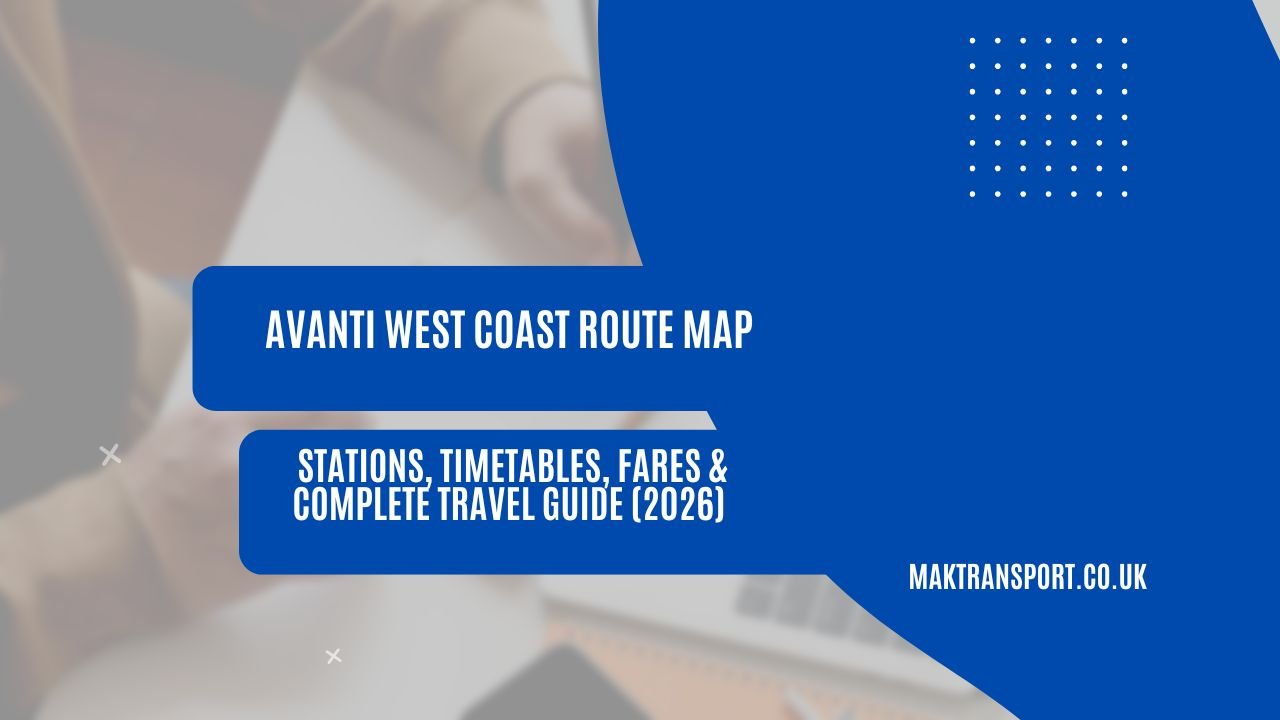 AVANTI WEST COAST ROUTE MAP

STATIONS, TIMETABLES, FARES & COMPLETE TRAVEL GUIDE (2026)

MAKTRANSPORT.CO.UK